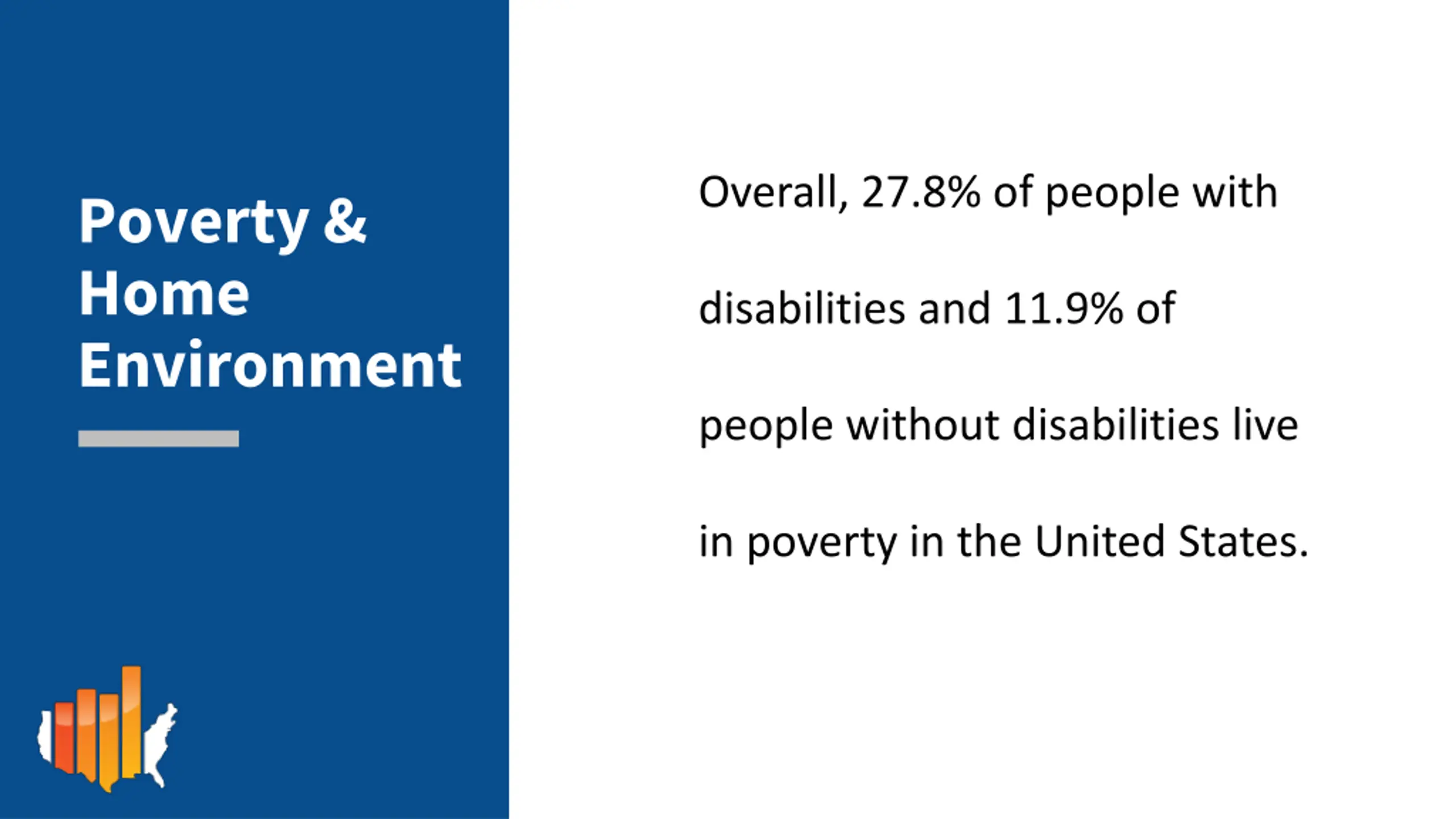 Poverty & Home Environment

Overall, 27.8% of people with disabilities and 11.9% of people without disabilities live in poverty in the United States.